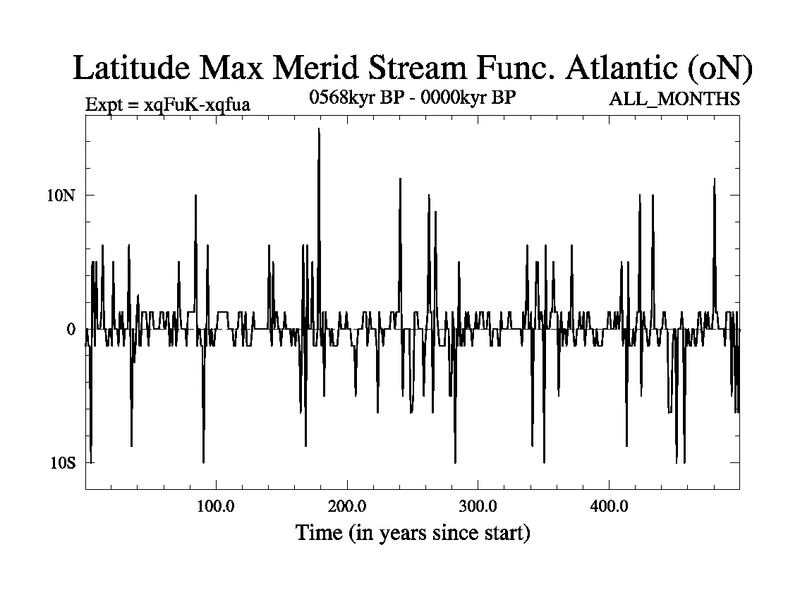 Latitude Max Merid Stream Func. Atlantic (oN)

Expt = xqFuK-xqfua

0568kyr BP - 0000kyr BP

ALL_MONTHS

10N

0

10S

100.0

200.0

300.0

400.0

Time (in years since start)